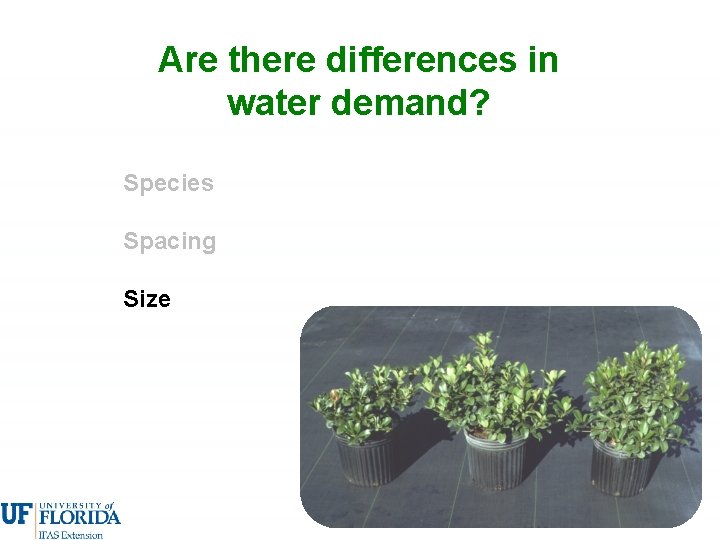 Are there differences in water demand?

Species

Spacing

Size

UF UNIVERSITY of FLORIDA
IFAS Extension